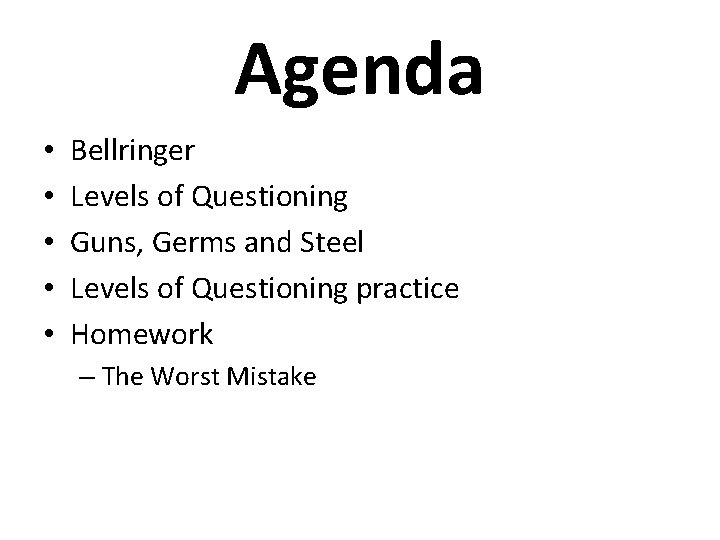 Agenda

• Bellringer
• Levels of Questioning
• Guns, Germs and Steel
• Levels of Questioning practice
• Homework
– The Worst Mistake